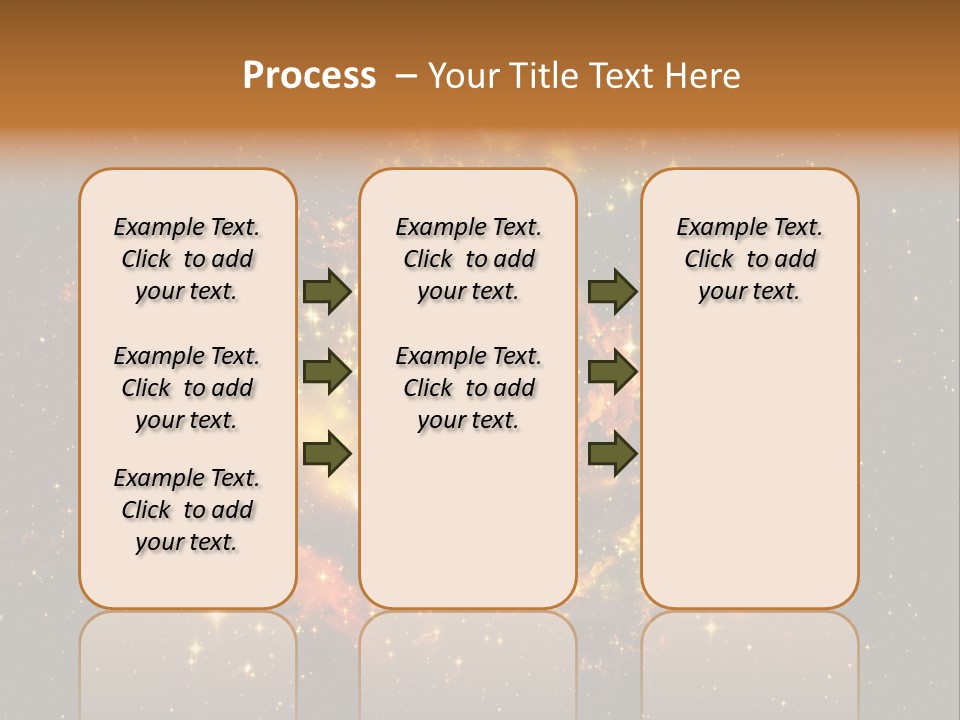 Process – Your Title Text Here

Example Text. Click to add your text.

Example Text. Click to add your text.

Example Text. Click to add your text.

Example Text. Click to add your text.

Example Text. Click to add your text.

Example Text. Click to add your text.